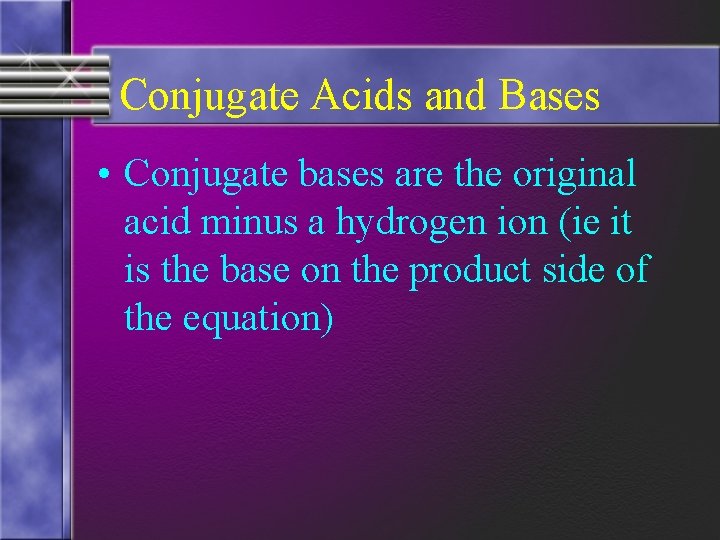 Conjugate Acids and Bases

• Conjugate bases are the original acid minus a hydrogen ion (ie it is the base on the product side of the equation)